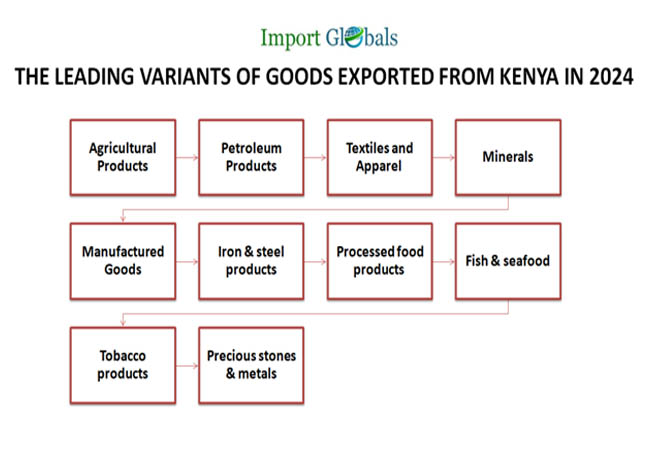 Import Globals

THE LEADING VARIANTS OF GOODS EXPORTED FROM KENYA IN 2024

Agricultural Products

Petroleum Products

Textiles and Apparel

Minerals

Manufactured Goods

Iron & steel products

Processed food products

Fish & seafood

Tobacco products

Precious stones & metals